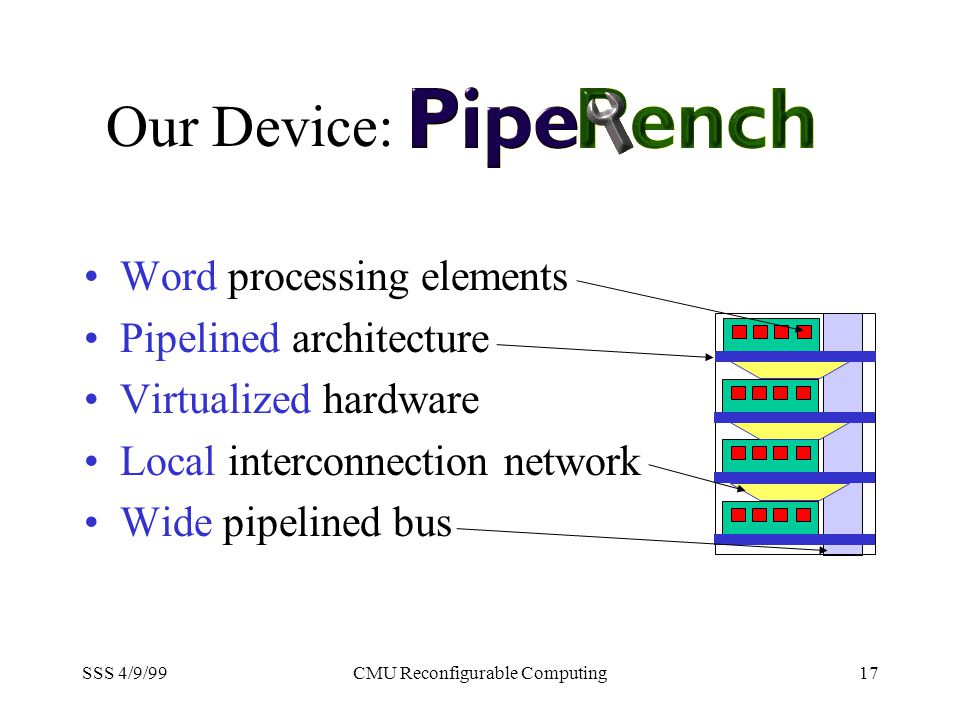 Our Device: PipeRench

• Word processing elements
• Pipelined architecture
• Virtualized hardware
• Local interconnection network
• Wide pipelined bus

SSS 4/9/99
CMU Reconfigurable Computing
17